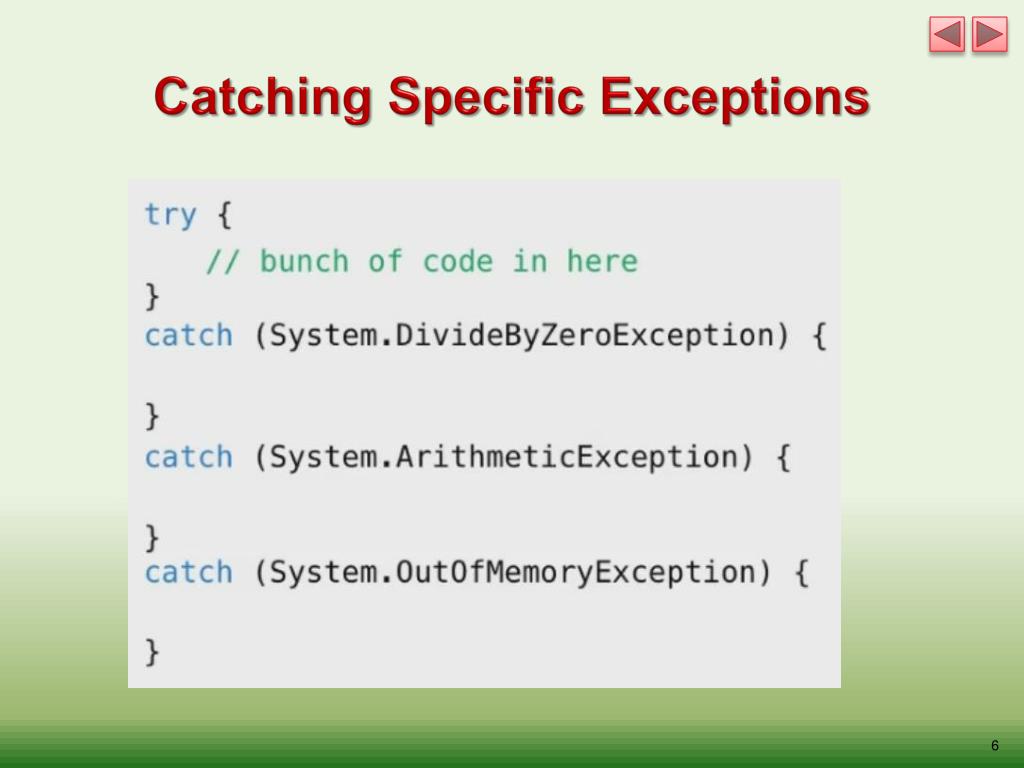 Catching Specific Exceptions

try {
   // bunch of code in here
}
catch (System.DivideByZeroException) {

}
catch (System.ArithmeticException) {

}
catch (System.OutOfMemoryException) {

}

6